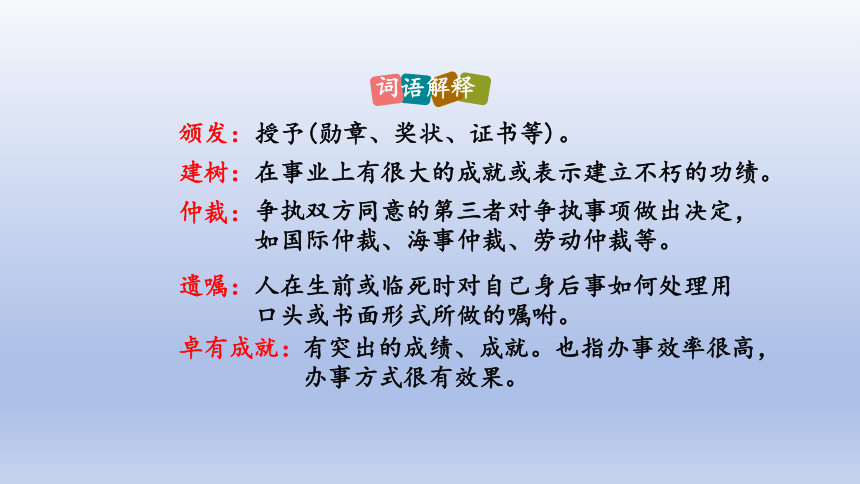 词语解释

颁发：授予(勋章、奖状、证书等)。

建树：在事业上有很大的成就或表示建立不朽的功绩。

仲裁：争执双方同意的第三者对争执事项做出决定，如国际仲裁、海事仲裁、劳动仲裁等。

遗嘱：人在生前或临死时对自己身后事如何处理用口头或书面形式所做的嘱咐。

卓有成就：有突出的成绩、成就。也指办事效率很高，办事方式很有效果。